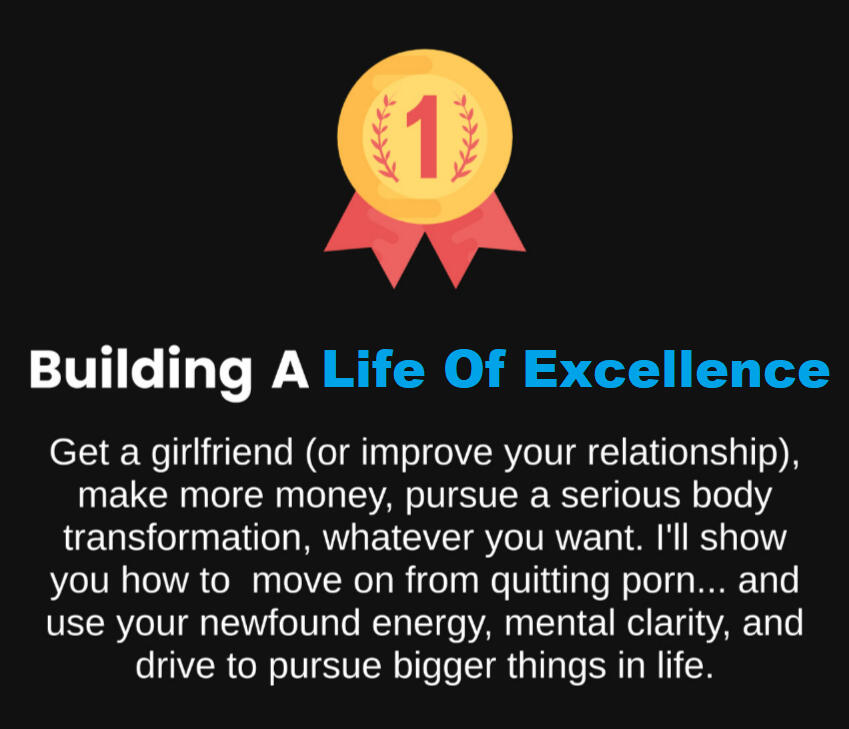 1

Building A Life Of Excellence

Get a girlfriend (or improve your relationship), make more money, pursue a serious body transformation, whatever you want. I'll show you how to  move on from quitting porn... and use your newfound energy, mental clarity, and drive to pursue bigger things in life.